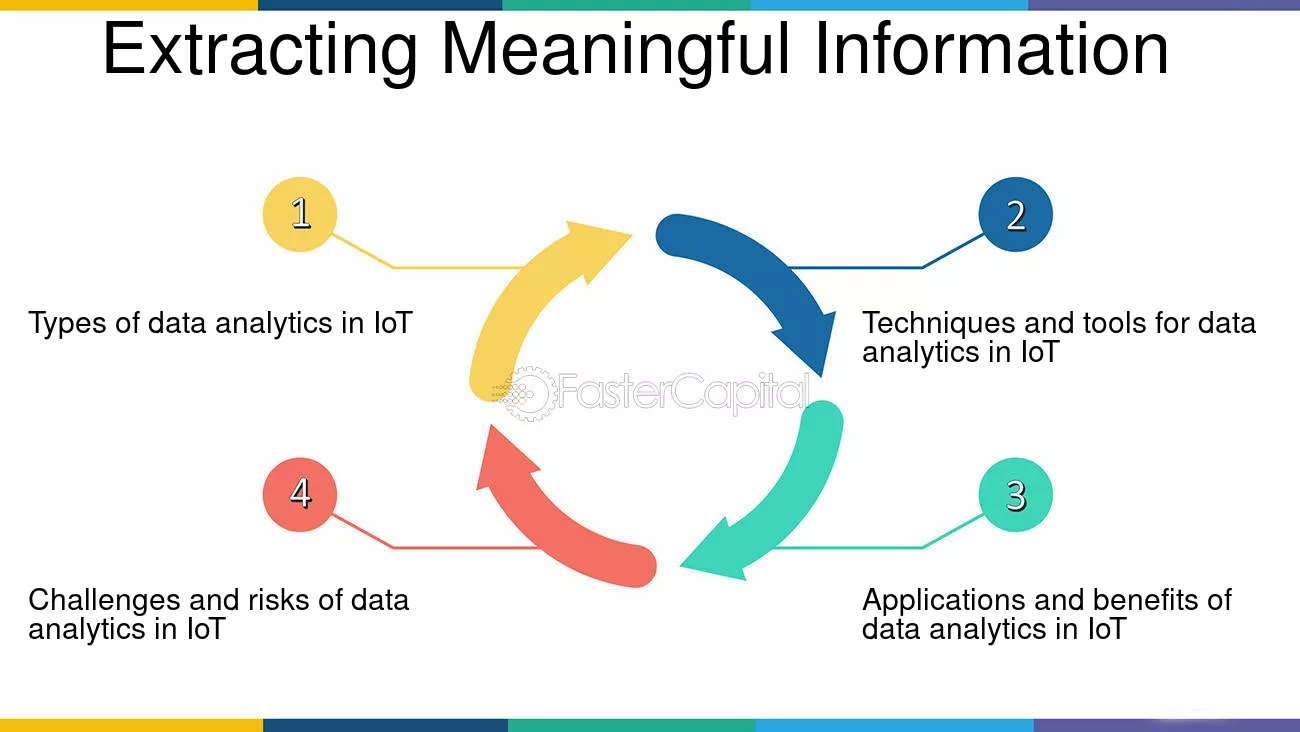 Extracting Meaningful Information

1

Types of data analytics in IoT

2

Techniques and tools for data analytics in IoT

FasterCapital

3

Applications and benefits of data analytics in IoT

4

Challenges and risks of data analytics in IoT